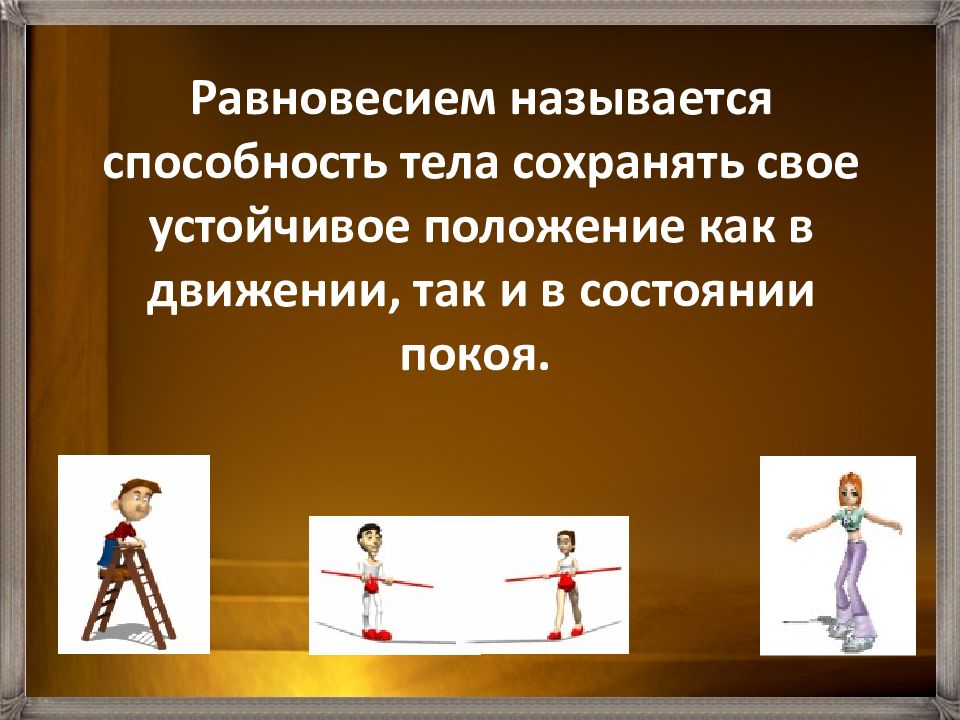 Равновесием называется способность тела сохранять свое устойчивое положение как в движении, так и в состоянии покоя.